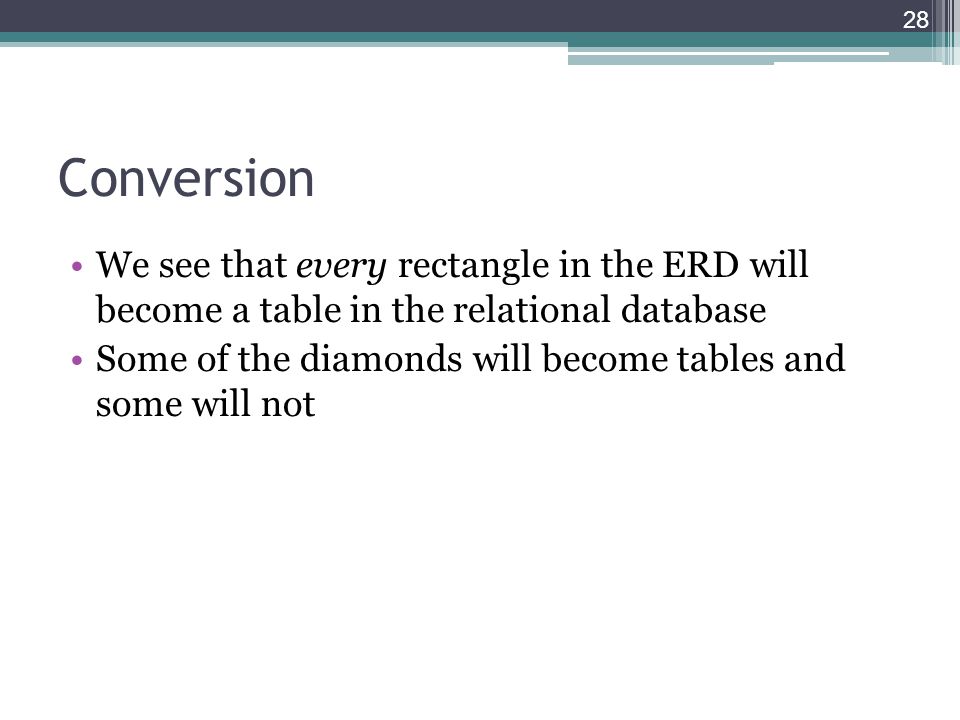 28

Conversion

• We see that every rectangle in the ERD will become a table in the relational database
• Some of the diamonds will become tables and some will not